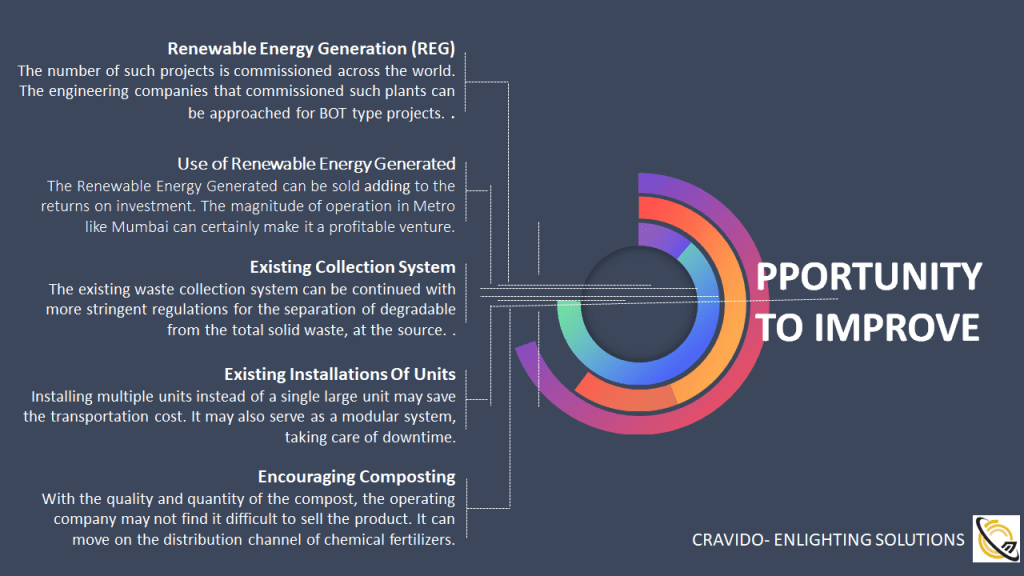 Renewable Energy Generation (REG)
The number of such projects is commissioned across the world. The engineering companies that commissioned such plants can be approached for BOT type projects. .

Use of Renewable Energy Generated
The Renewable Energy Generated can be sold adding to the returns on investment. The magnitude of operation in Metro like Mumbai can certainly make it a profitable venture.

Existing Collection System
The existing waste collection system can be continued with more stringent regulations for the separation of degradable from the total solid waste, at the source. .

Existing Installations Of Units
Installing multiple units instead of a single large unit may save the transportation cost. It may also serve as a modular system, taking care of downtime.

Encouraging Composting
With the quality and quantity of the compost, the operating company may not find it difficult to sell the product. It can move on the distribution channel of chemical fertilizers.

PPORTUNITY TO IMPROVE

CRAVIDO- ENLIGHTING SOLUTIONS